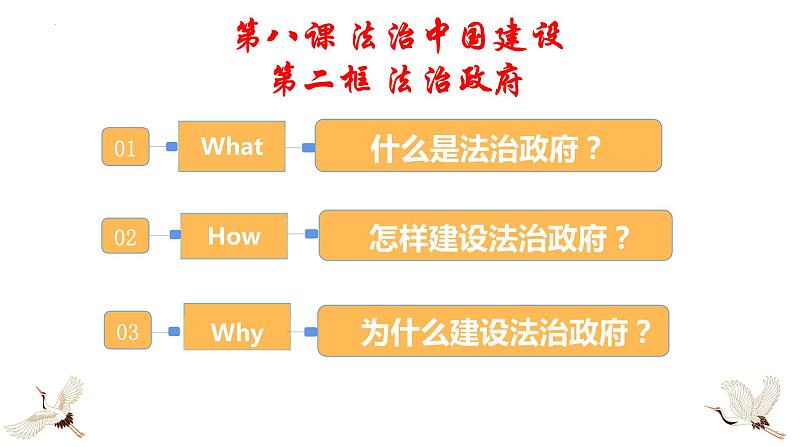 第八课 法治中国建设
第二框 法治政府

01 What 什么是法治政府？

02 How 怎样建设法治政府？

03 Why 为什么建设法治政府？